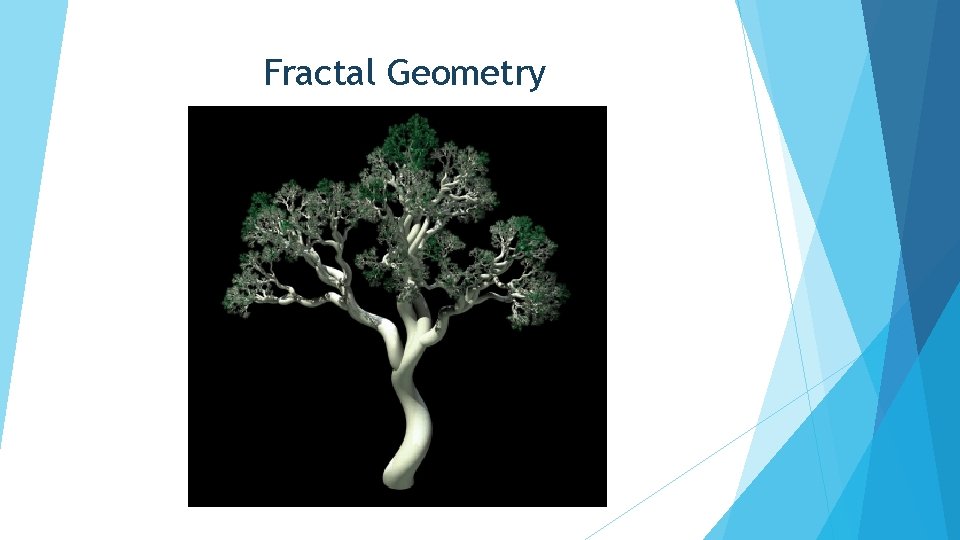 Fractal Geometry